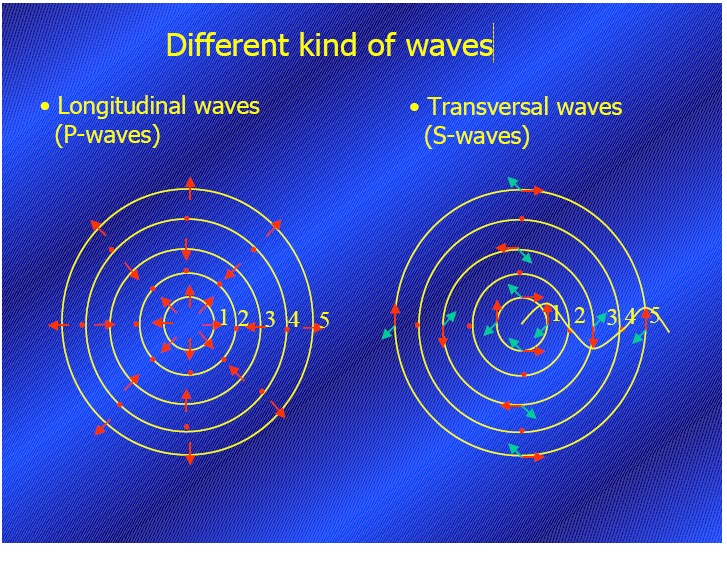 Different kind of waves

• Longitudinal waves (P-waves)

1 2 3 4 5

• Transversal waves (S-waves)

1 2 3 4 5